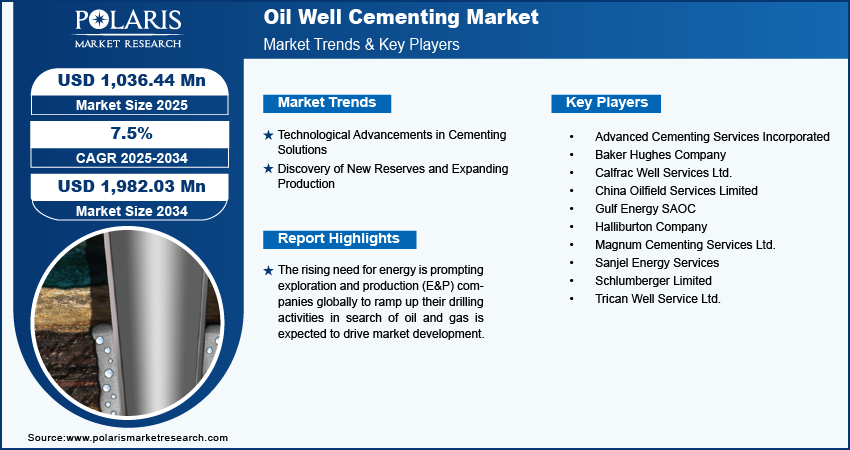 POLARIS
MARKET RESEARCH

Oil Well Cementing Market
Market Trends & Key Players

USD 1,036.44 Mn
Market Size 2025

7.5%
CAGR 2025-2034

USD 1,982.03 Mn
Market Size 2034

Market Trends

★ Technological Advancements in Cementing Solutions
★ Discovery of New Reserves and Expanding Production

Report Highlights

★ The rising need for energy is prompting exploration and production (E&P) companies globally to ramp up their drilling activities in search of oil and gas is expected to drive market development.

Key Players

• Advanced Cementing Services Incorporated
• Baker Hughes Company
• Calfrac Well Services Ltd.
• China Oilfield Services Limited
• Gulf Energy SAOC
• Halliburton Company
• Magnum Cementing Services Ltd.
• Sanjel Energy Services
• Schlumberger Limited
• Trican Well Service Ltd.

Source:www.polarismarketresearch.com